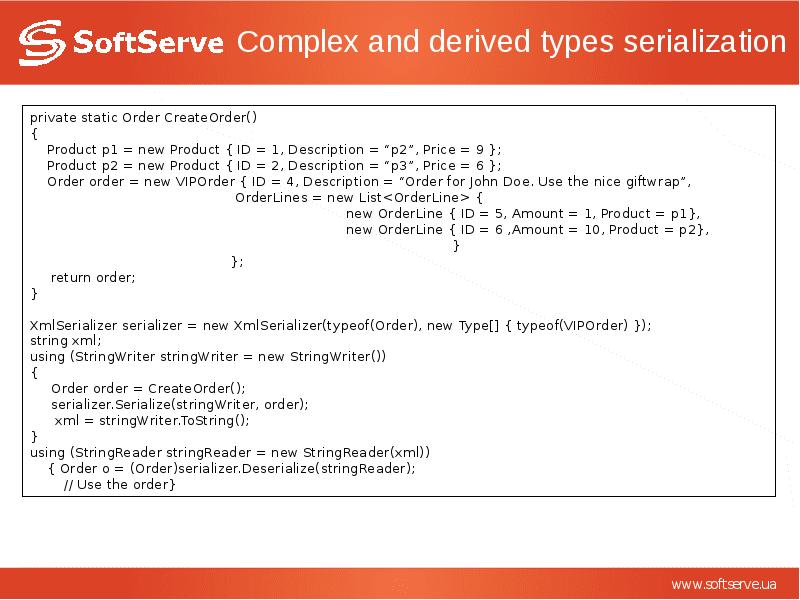 SoftServe Complex and derived types serialization

private static Order CreateOrder()
{
Product p1 = new Product { ID = 1, Description = “p2”, Price = 9 };
Product p2 = new Product { ID = 2, Description = “p3”, Price = 6 };
Order order = new VIPOrder { ID = 4, Description = “Order for John Doe. Use the nice giftwrap”,
OrderLines = new List<OrderLine> {
new OrderLine { ID = 5, Amount = 1, Product = p1},
new OrderLine { ID = 6 ,Amount = 10, Product = p2},
}
};
return order;
}

XmlSerializer serializer = new XmlSerializer(typeof(Order), new Type[] { typeof(VIPOrder) });
string xml;
using (StringWriter stringWriter = new StringWriter())
{
Order order = CreateOrder();
serializer.Serialize(stringWriter, order);
xml = stringWriter.ToString();
}
using (StringReader stringReader = new StringReader(xml))
{ Order o = (Order)serializer.Deserialize(stringReader);
// Use the order}

www.softserve.ua